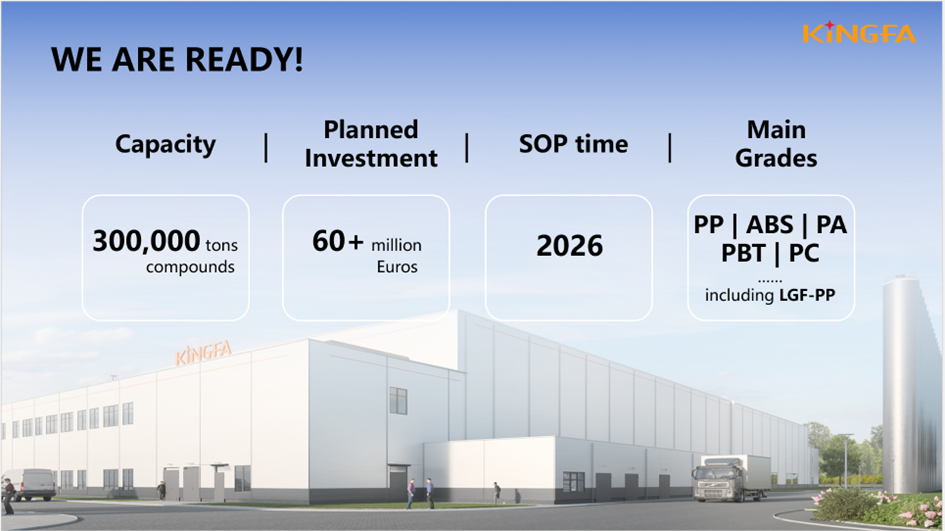 KINGFA

WE ARE READY!

Capacity | Planned Investment | SOP time | Main Grades

300,000 tons compounds

60+ million Euros

2026

PP | ABS | PA
PBT | PC
......
including LGF-PP

KINGFA